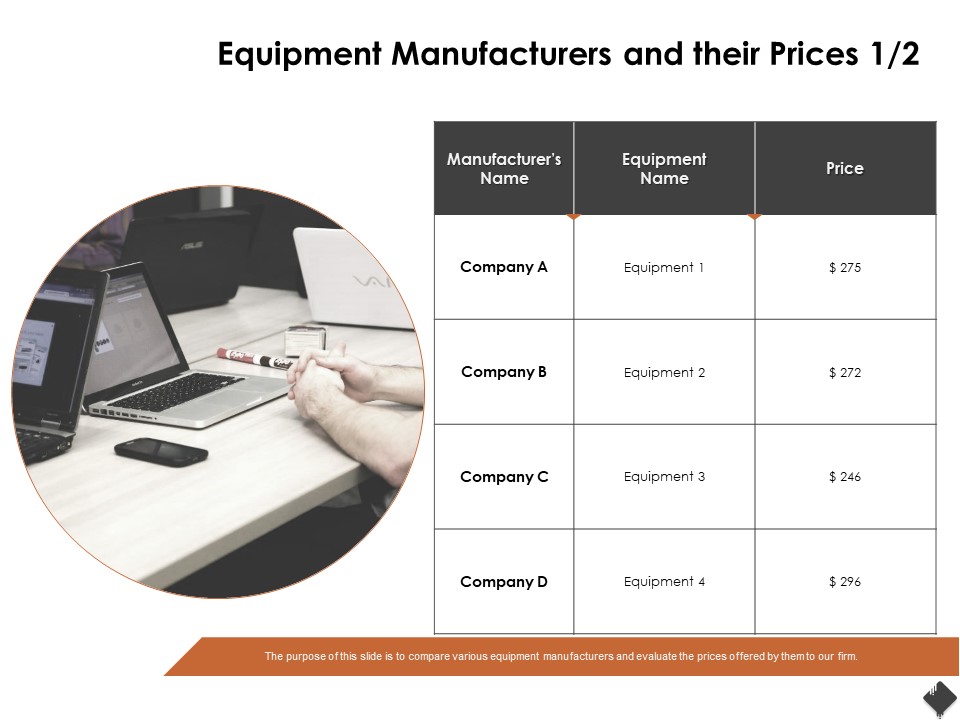 Equipment Manufacturers and their Prices 1/2

| Manufacturer's Name | Equipment Name | Price |
|---|---|---|
| Company A | Equipment 1 | $ 275 |
| Company B | Equipment 2 | $ 272 |
| Company C | Equipment 3 | $ 246 |
| Company D | Equipment 4 | $ 296 |

The purpose of this slide is to compare various equipment manufacturers and evaluate the prices offered by them to our firm.